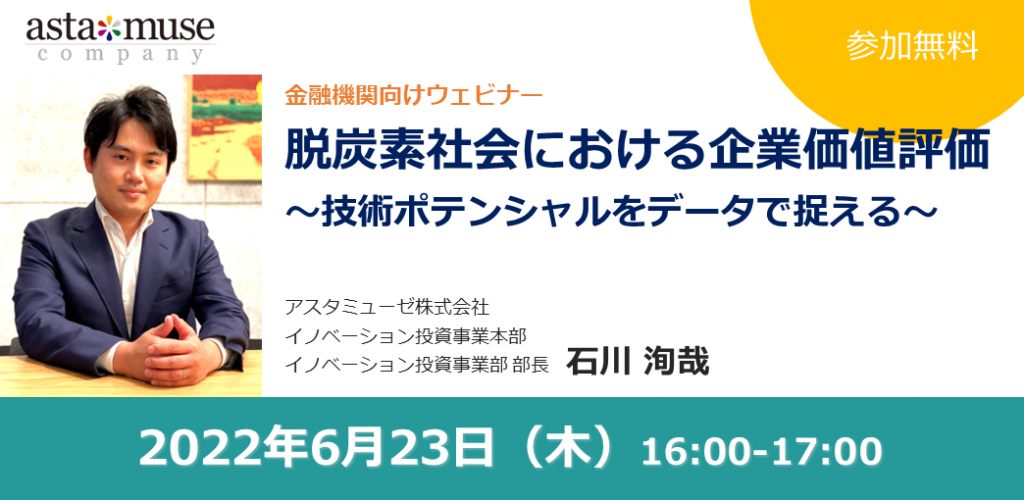 asta muse
company

参加無料

金融機関向けウェビナー

脱炭素社会における企業価値評価
～技術ポテンシャルをデータで捉える～

アスタミューゼ株式会社
イノベーション投資事業本部
イノベーション投資事業部 部長 石川 洵哉

2022年6月23日（木）16:00-17:00